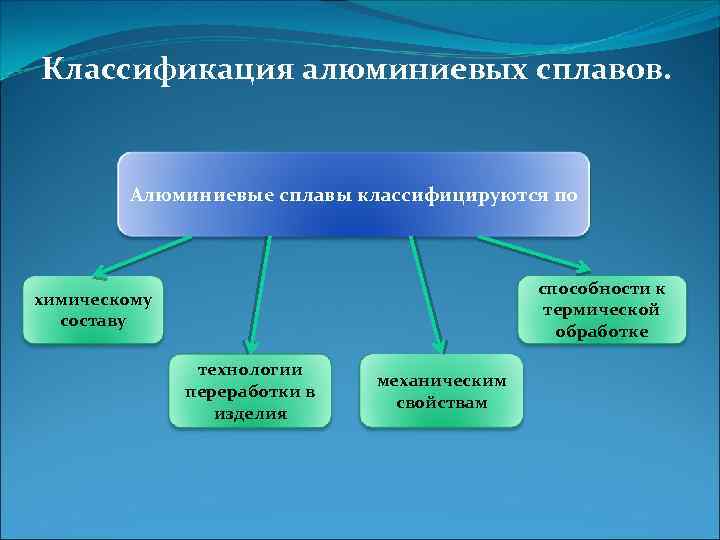 Классификация алюминиевых сплавов.

Алюминиевые сплавы классифицируются по

химическому составу

технологии переработки в изделия

механическим свойствам

способности к термической обработке